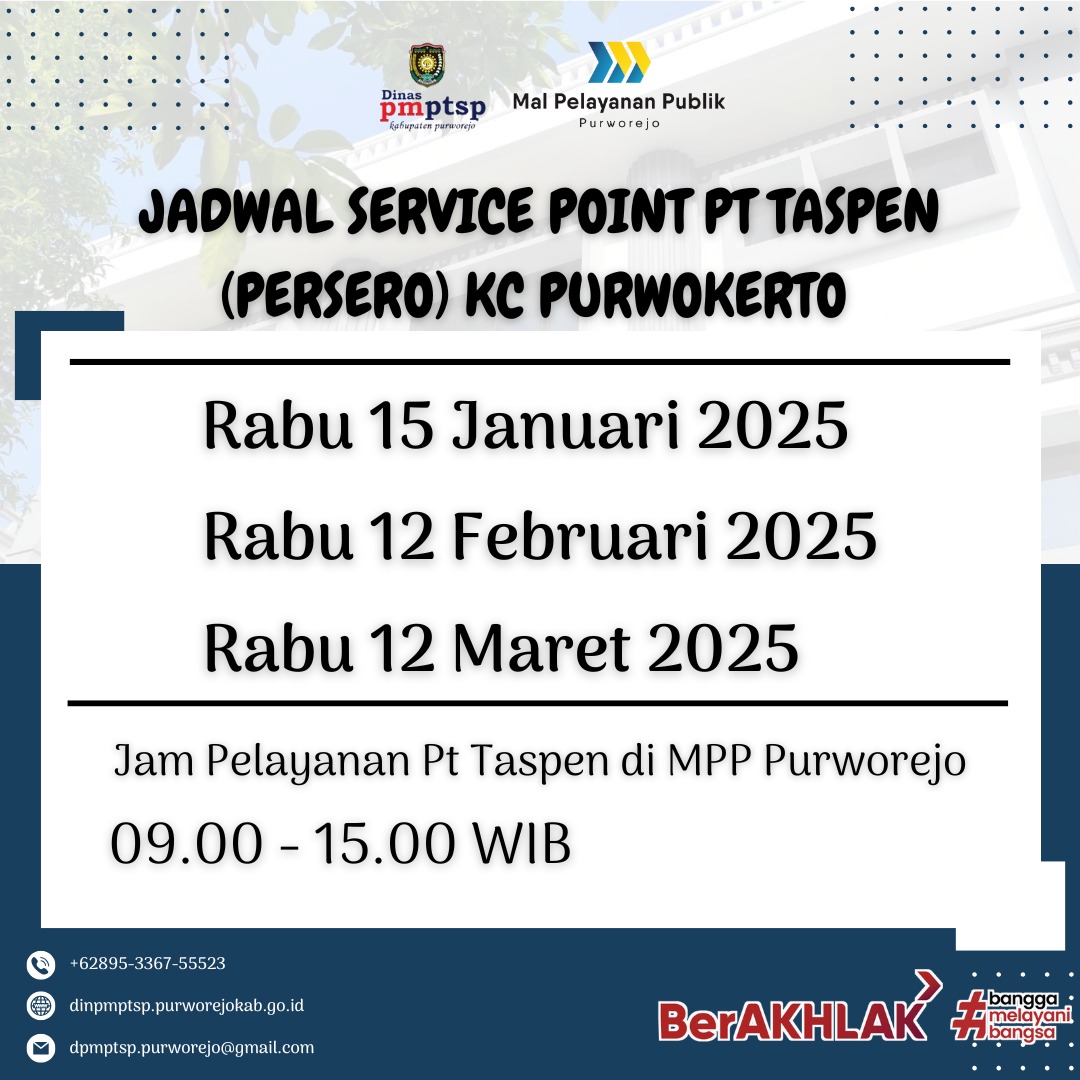 Dinas pmptsp kabupaten purworejo

Mal Pelayanan Publik
Purworejo

JADWAL SERVICE POINT PT TASPEN (PERSERO) KC PURWOKERTO

Rabu 15 Januari 2025

Rabu 12 Februari 2025

Rabu 12 Maret 2025

Jam Pelayanan Pt Taspen di MPP Purworejo

09.00 - 15.00 WIB

+62895-3367-55523

dinpmptsp.purworejokab.go.id

dpmptsp.purworejo@gmail.com

BerAKHLAK

#bangga melayani bangsa